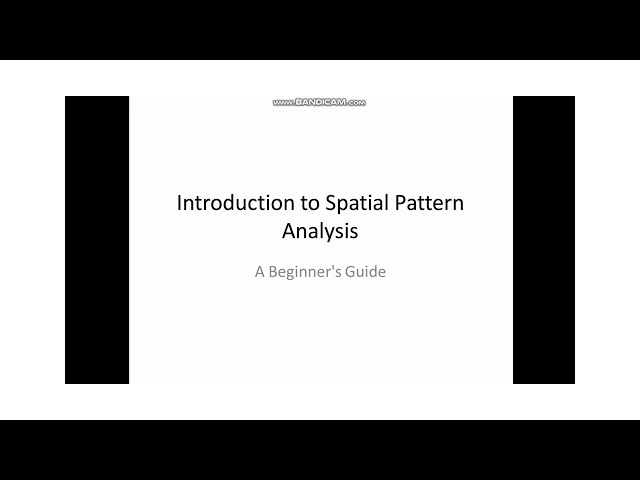 www.BANDICAM.com

Introduction to Spatial Pattern Analysis

A Beginner's Guide